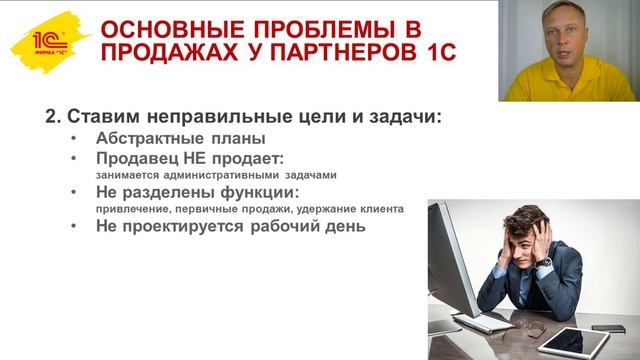 1С
ФИРМА "1С"

ОСНОВНЫЕ ПРОБЛЕМЫ В ПРОДАЖАХ У ПАРТНЕРОВ 1С

2. Ставим неправильные цели и задачи:
• Абстрактные планы
• Продавец НЕ продает:
занимается административными задачами
• Не разделены функции:
привлечение, первичные продажи, удержание клиента
• Не проектируется рабочий день